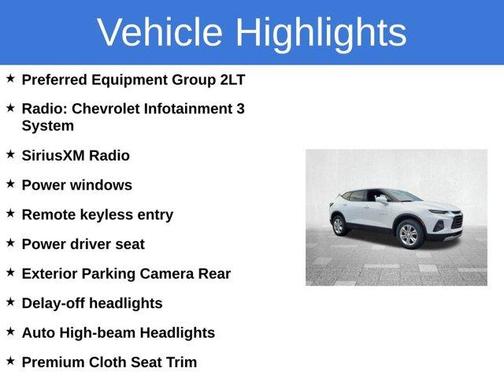 Vehicle Highlights

★ Preferred Equipment Group 2LT

★ Radio: Chevrolet Infotainment 3 System

★ SiriusXM Radio

★ Power windows

★ Remote keyless entry

★ Power driver seat

★ Exterior Parking Camera Rear

★ Delay-off headlights

★ Auto High-beam Headlights

★ Premium Cloth Seat Trim